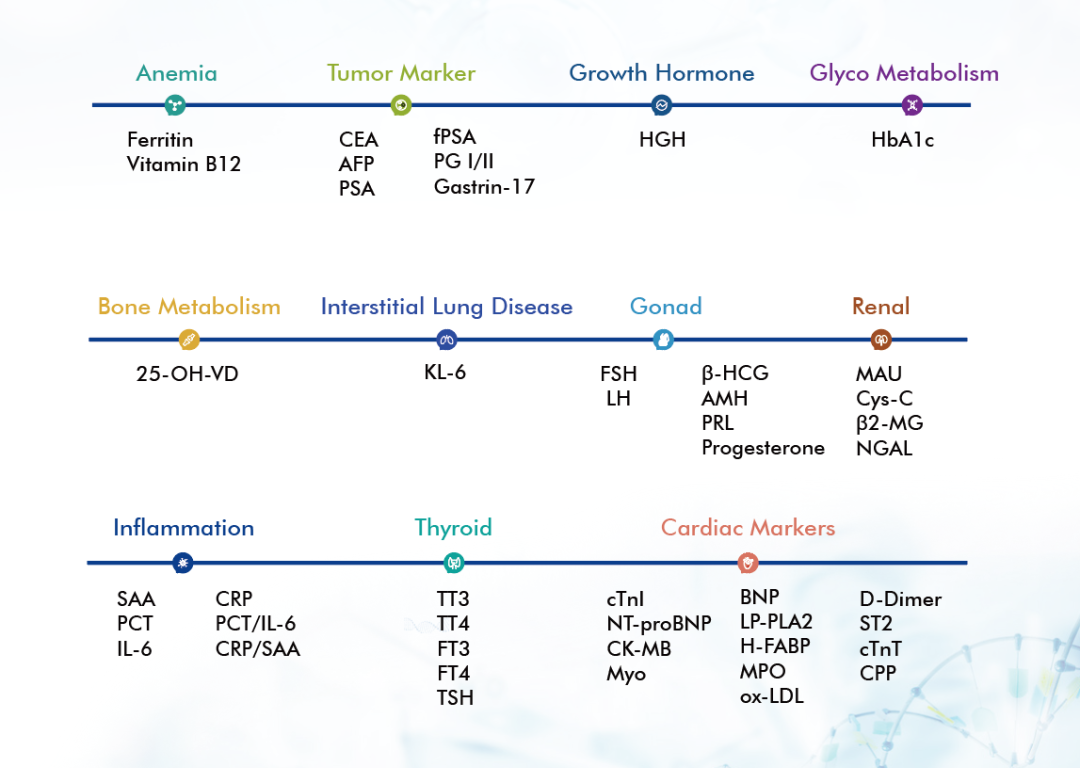 Anemia

Ferritin
Vitamin B12

Tumor Marker

CEA
AFP
PSA

fPSA
PG I/II
Gastrin-17

Growth Hormone

HGH

Glyco Metabolism

HbA1c

Bone Metabolism

25-OH-VD

Interstitial Lung Disease

KL-6

Gonad

FSH
LH

β-HCG
AMH
PRL
Progesterone

Renal

MAU
Cys-C
β2-MG
NGAL

Inflammation

SAA
PCT
IL-6

CRP
PCT/IL-6
CRP/SAA

Thyroid

TT3
TT4
FT3
FT4
TSH

Cardiac Markers

cTnI
NT-proBNP
CK-MB
Myo

BNP
LP-PLA2
H-FABP
MPO
ox-LDL

D-Dimer
ST2
cTnT
CPP